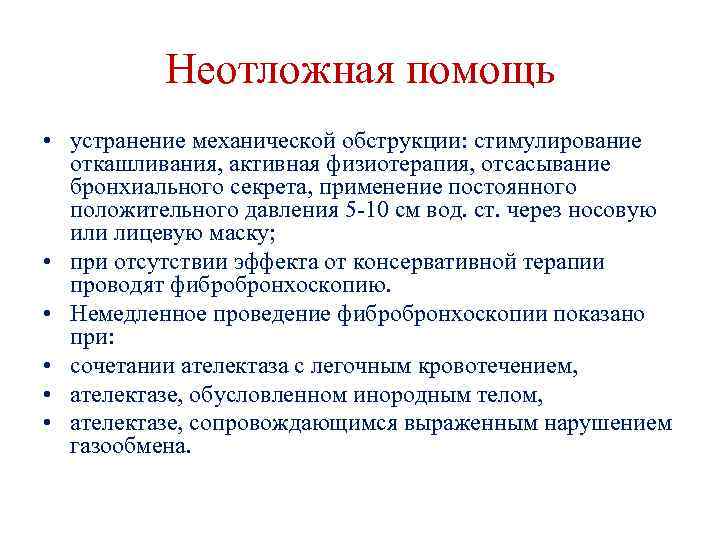 Неотложная помощь

• устранение механической обструкции: стимулирование откашливания, активная физиотерапия, отсасывание бронхиального секрета, применение постоянного положительного давления 5-10 см вод. ст. через носовую или лицевую маску;
• при отсутствии эффекта от консервативной терапии проводят фибробронхоскопию.
• Немедленное проведение фибробронхоскопии показано при:
• сочетании ателектаза с легочным кровотечением,
• ателектазе, обусловленном инородным телом,
• ателектазе, сопровождающимся выраженным нарушением газообмена.